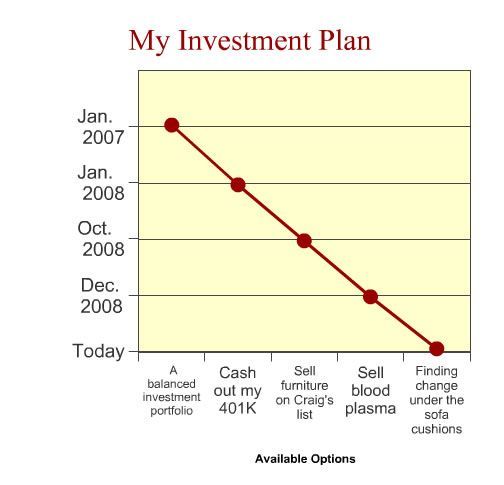 My Investment Plan

Jan. 2007

Jan. 2008

Oct. 2008

Dec. 2008

Today

A balanced investment portfolio

Cash out my 401K

Sell furniture on Craig's list

Sell blood plasma

Finding change under the sofa cushions

Available Options